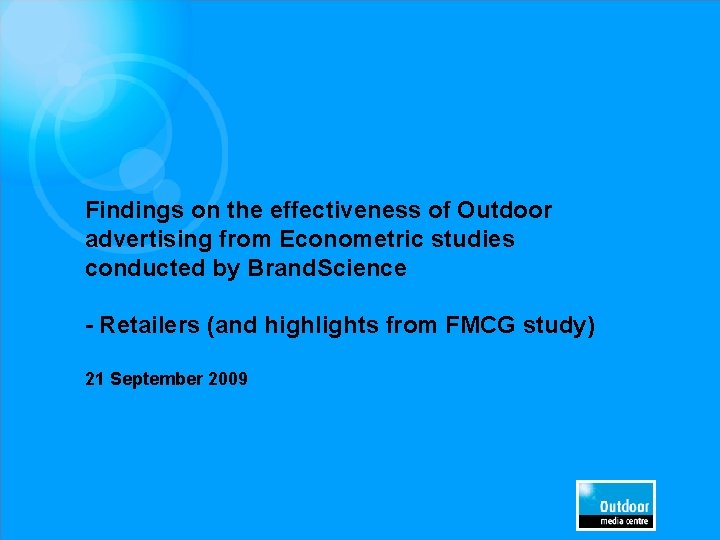 Findings on the effectiveness of Outdoor advertising from Econometric studies conducted by BrandScience

- Retailers (and highlights from FMCG study)

21 September 2009

Outdoor media centre